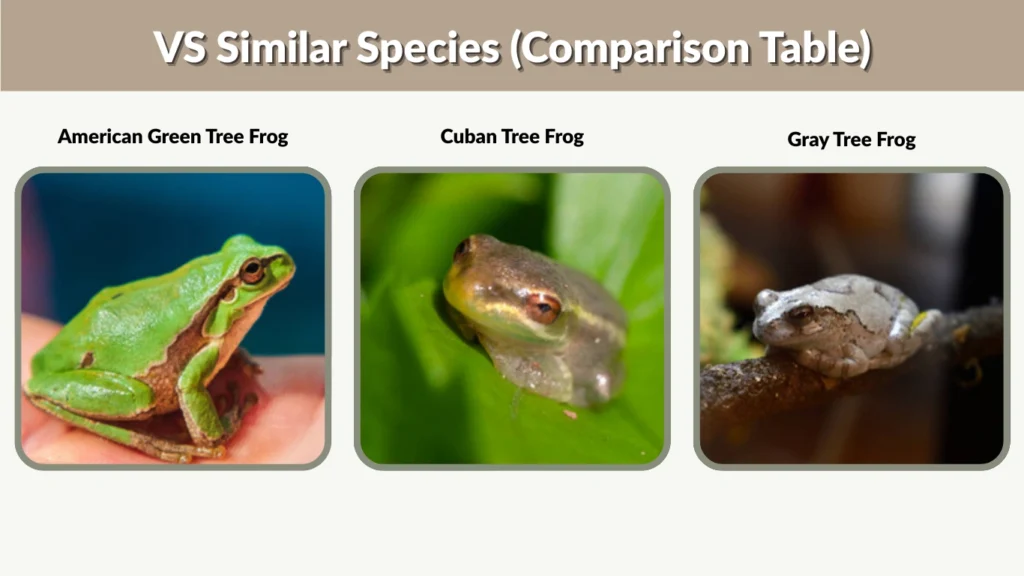 VS Similar Species (Comparison Table)

American Green Tree Frog

Cuban Tree Frog

Gray Tree Frog